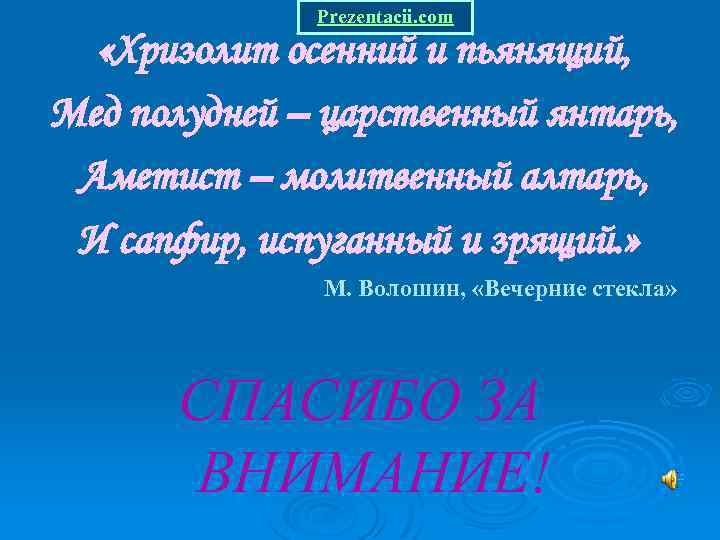 Prezentacii.com

«Хризолит осенний и пьянящий,
Мед полудней – царственный янтарь,
Аметист – молитвенный алтарь,
И сапфир, испуганный и зрящий.»

М. Волошин, «Вечерние стекла»

СПАСИБО ЗА ВНИМАНИЕ!